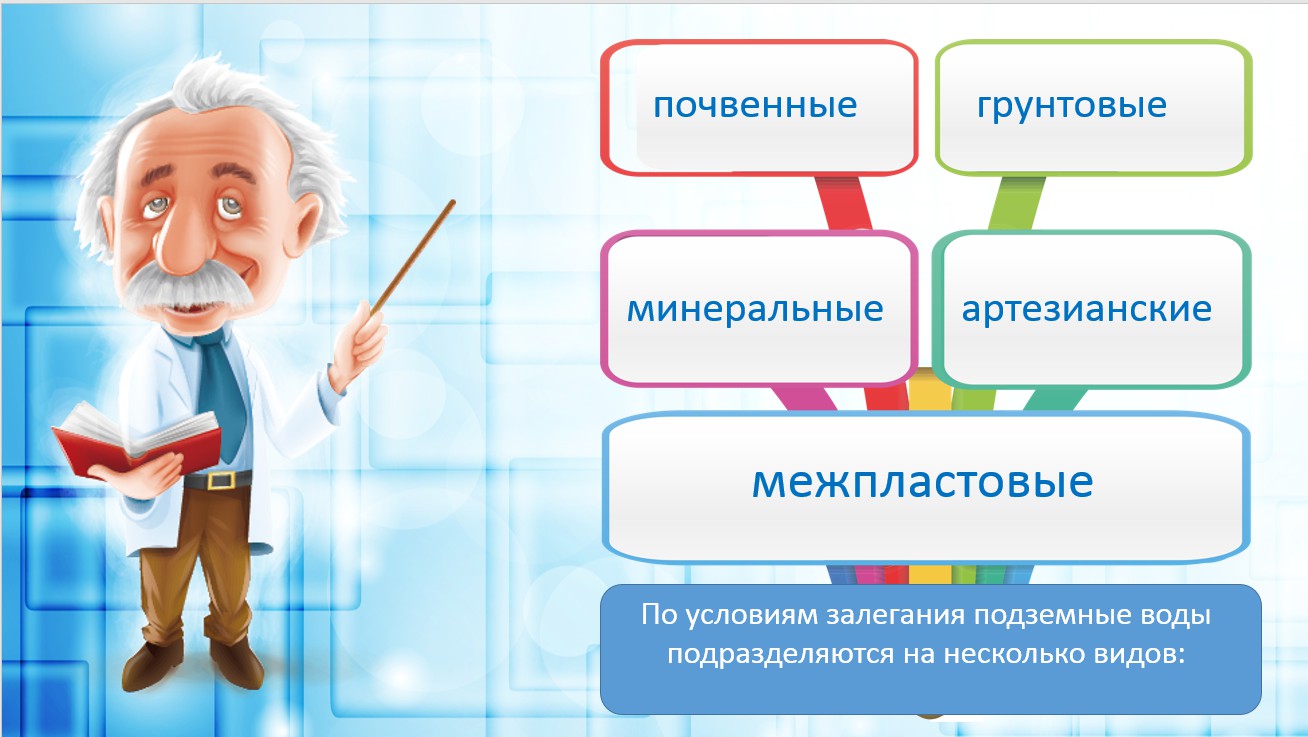 почвенные

грунтовые

минеральные

артезианские

межпластовые

По условиям залегания подземные воды подразделяются на несколько видов: